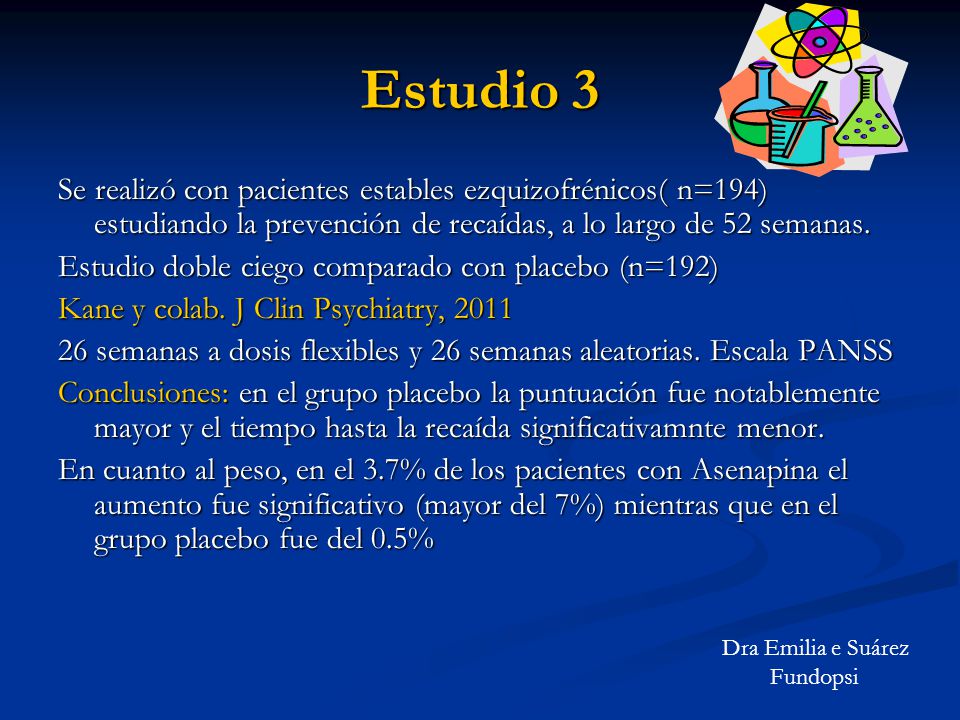 Estudio 3

Se realizó con pacientes estables ezquizofrénicos( n=194) estudiando la prevención de recaídas, a lo largo de 52 semanas.

Estudio doble ciego comparado con placebo (n=192)

Kane y colab. J Clin Psychiatry, 2011

26 semanas a dosis flexibles y 26 semanas aleatorias. Escala PANSS

Conclusiones: en el grupo placebo la puntuación fue notablemente mayor y el tiempo hasta la recaída significativamnte menor.

En cuanto al peso, en el 3.7% de los pacientes con Asenapina el aumento fue significativo (mayor del 7%) mientras que en el grupo placebo fue del 0.5%

Dra Emilia e Suárez
Fundopsi